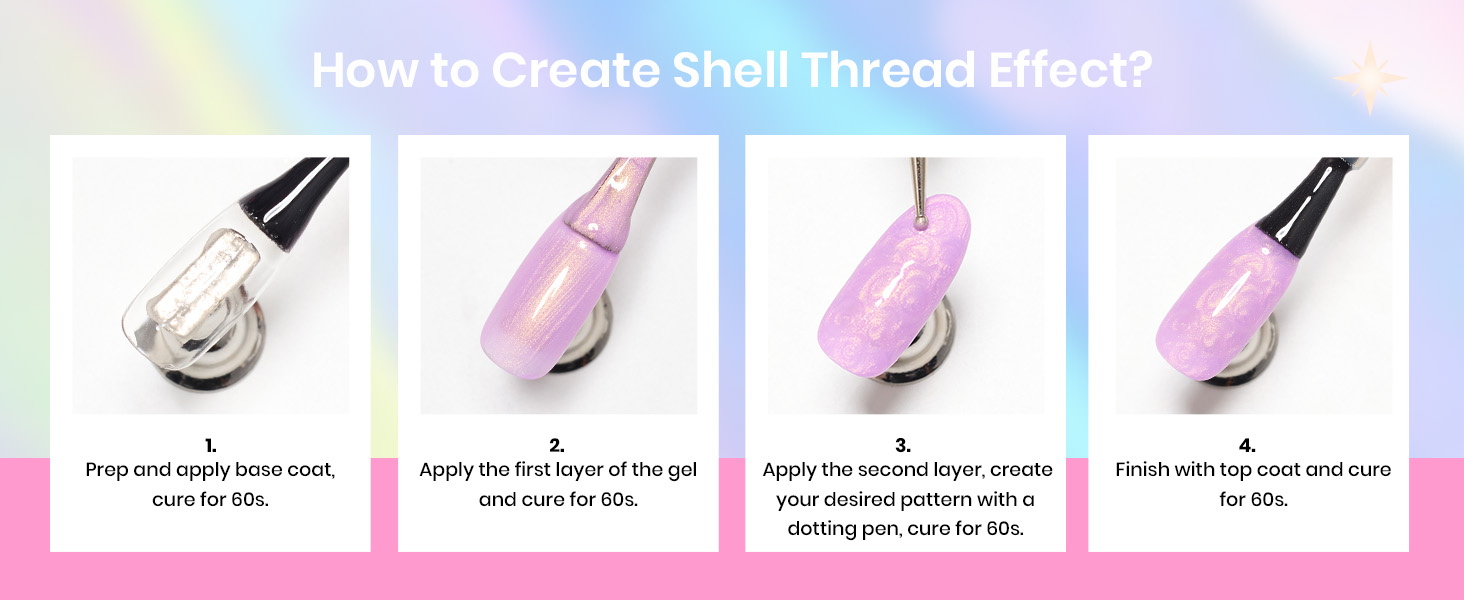 How to Create Shell Thread Effect?

1.
Prep and apply base coat, cure for 60s.

2.
Apply the first layer of the gel and cure for 60s.

3.
Apply the second layer, create your desired pattern with a dotting pen, cure for 60s.

4.
Finish with top coat and cure for 60s.